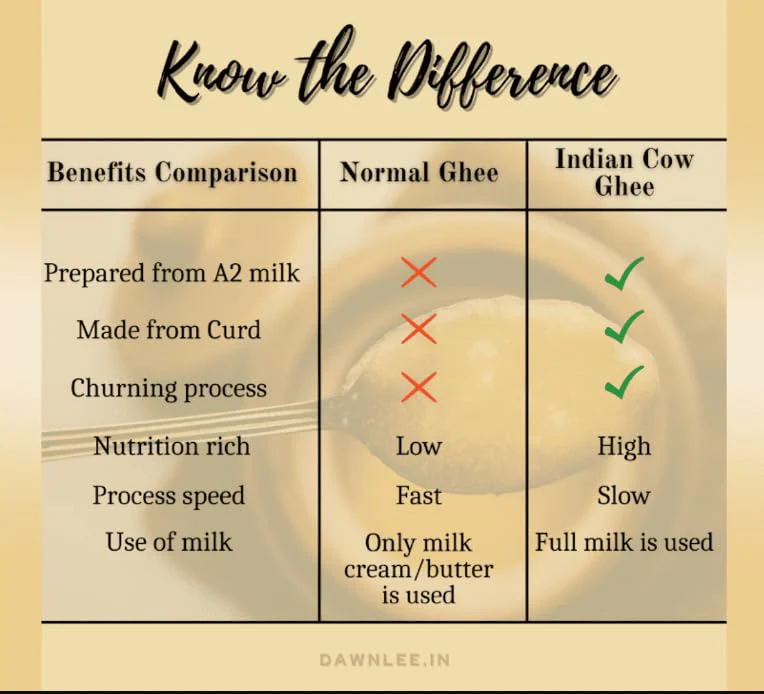 Know the Difference

| Benefits Comparison | Normal Ghee | Indian Cow Ghee |
|---|---|---|
| Prepared from A2 milk | ✗ | ✓ |
| Made from Curd | ✗ | ✓ |
| Churning process | ✗ | ✓ |
| Nutrition rich | Low | High |
| Process speed | Fast | Slow |
| Use of milk | Only milk cream/butter is used | Full milk is used |

DAWNLEE.IN